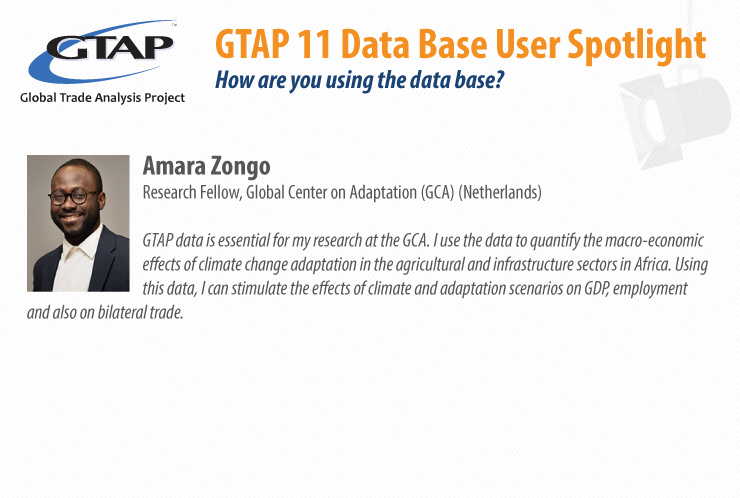 GTAP™
Global Trade Analysis Project

GTAP 11 Data Base User Spotlight
How are you using the data base?

Amara Zongo
Research Fellow, Global Center on Adaptation (GCA) (Netherlands)

GTAP data is essential for my research at the GCA. I use the data to quantify the macro-economic effects of climate change adaptation in the agricultural and infrastructure sectors in Africa. Using this data, I can stimulate the effects of climate and adaptation scenarios on GDP, employment and also on bilateral trade.